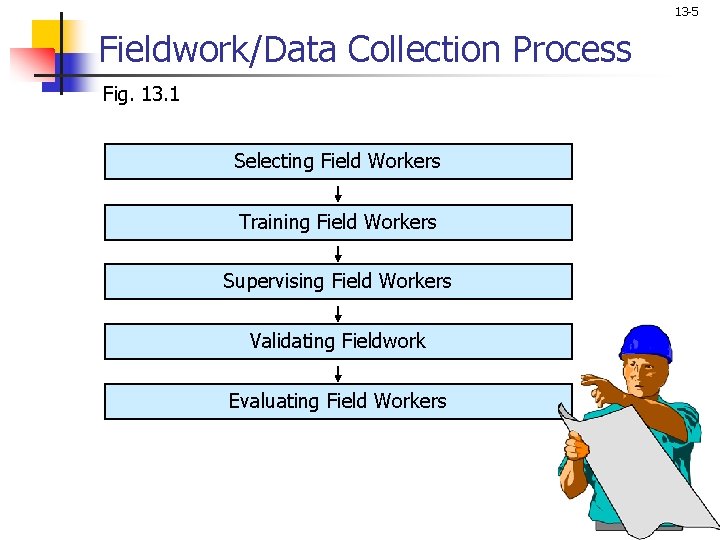 13-5

Fieldwork/Data Collection Process

Fig. 13.1

Selecting Field Workers

Training Field Workers

Supervising Field Workers

Validating Fieldwork

Evaluating Field Workers